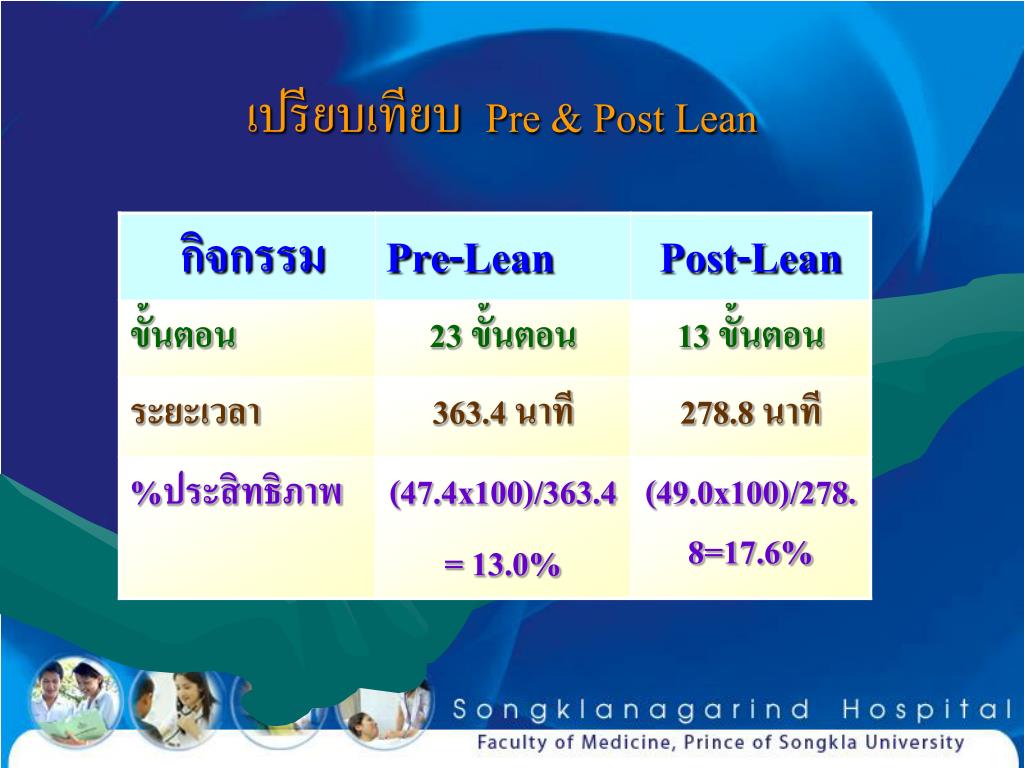 เปรียบเทียบ Pre & Post Lean

| กิจกรรม | Pre-Lean | Post-Lean |
|---|---|---|
| ขั้นตอน | 23 ขั้นตอน | 13 ขั้นตอน |
| ระยะเวลา | 363.4 นาที | 278.8 นาที |
| %ประสิทธิภาพ | (47.4x100)/363.4 = 13.0% | (49.0x100)/278.8=17.6% |

Songklanagarind Hospital
Faculty of Medicine, Prince of Songkla University